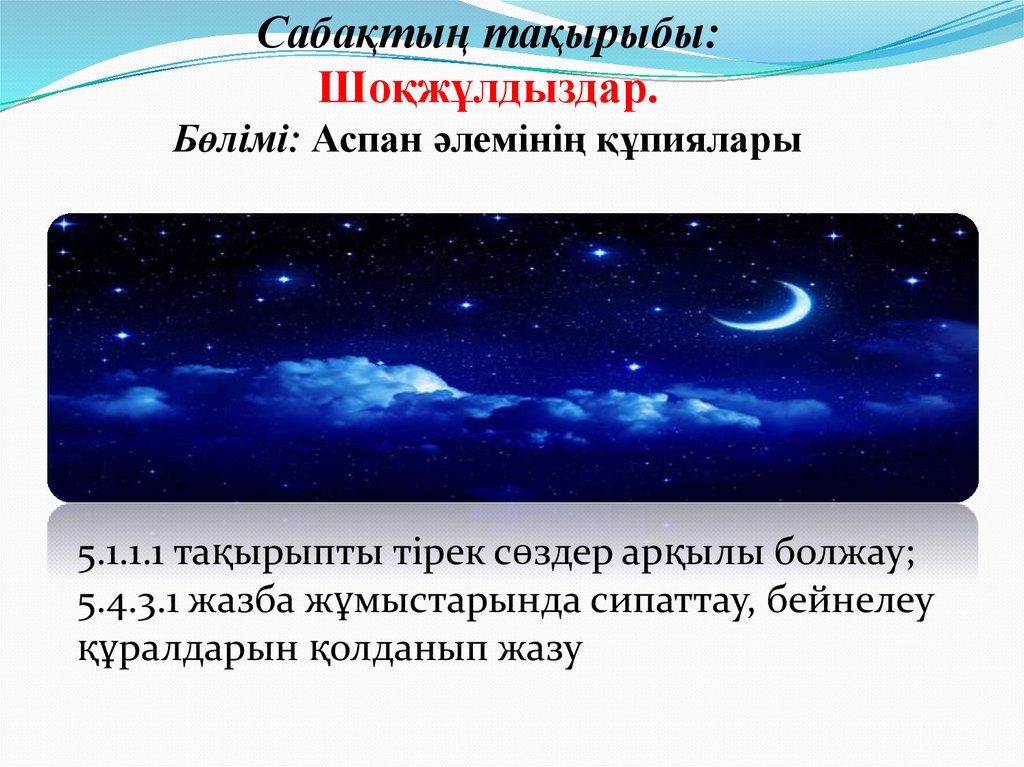 Сабақтың тақырыбы:
Шоқжұлдыздар.
Бөлімі: Аспан әлемінің құпиялары

5.1.1.1 тақырыпты тірек сөздер арқылы болжау;
5.4.3.1 жазба жұмыстарында сипаттау, бейнелеу құралдарын қолданып жазу